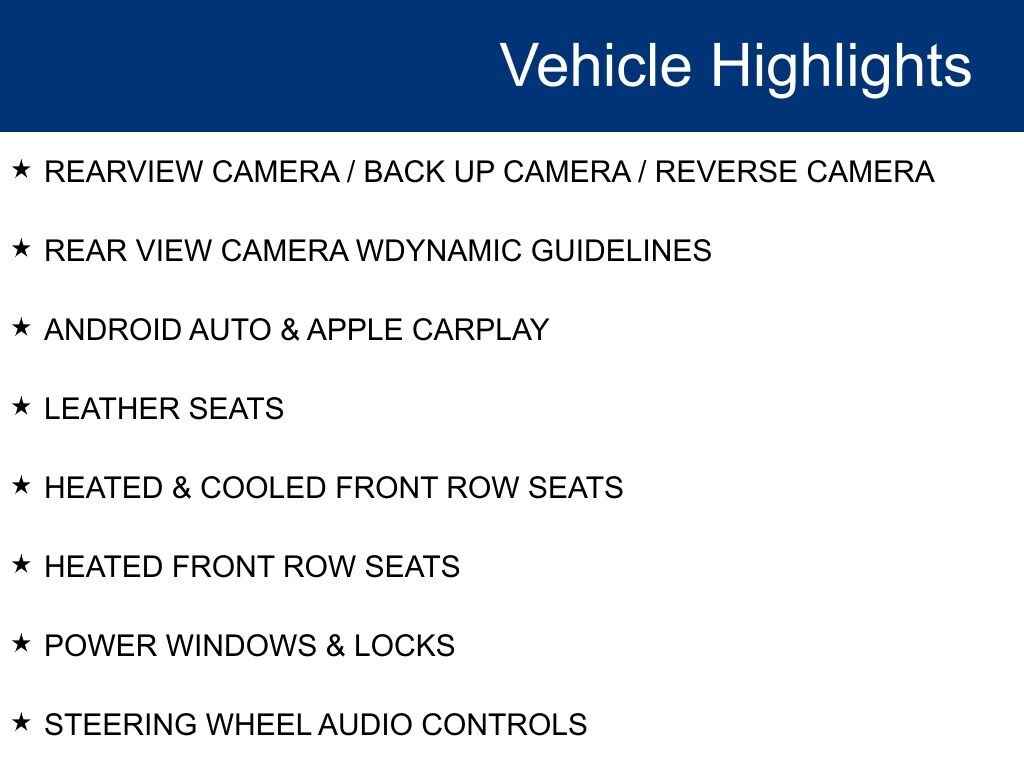 Vehicle Highlights

★ REARVIEW CAMERA / BACK UP CAMERA / REVERSE CAMERA

★ REAR VIEW CAMERA WDYNAMIC GUIDELINES

★ ANDROID AUTO & APPLE CARPLAY

★ LEATHER SEATS

★ HEATED & COOLED FRONT ROW SEATS

★ HEATED FRONT ROW SEATS

★ POWER WINDOWS & LOCKS

★ STEERING WHEEL AUDIO CONTROLS